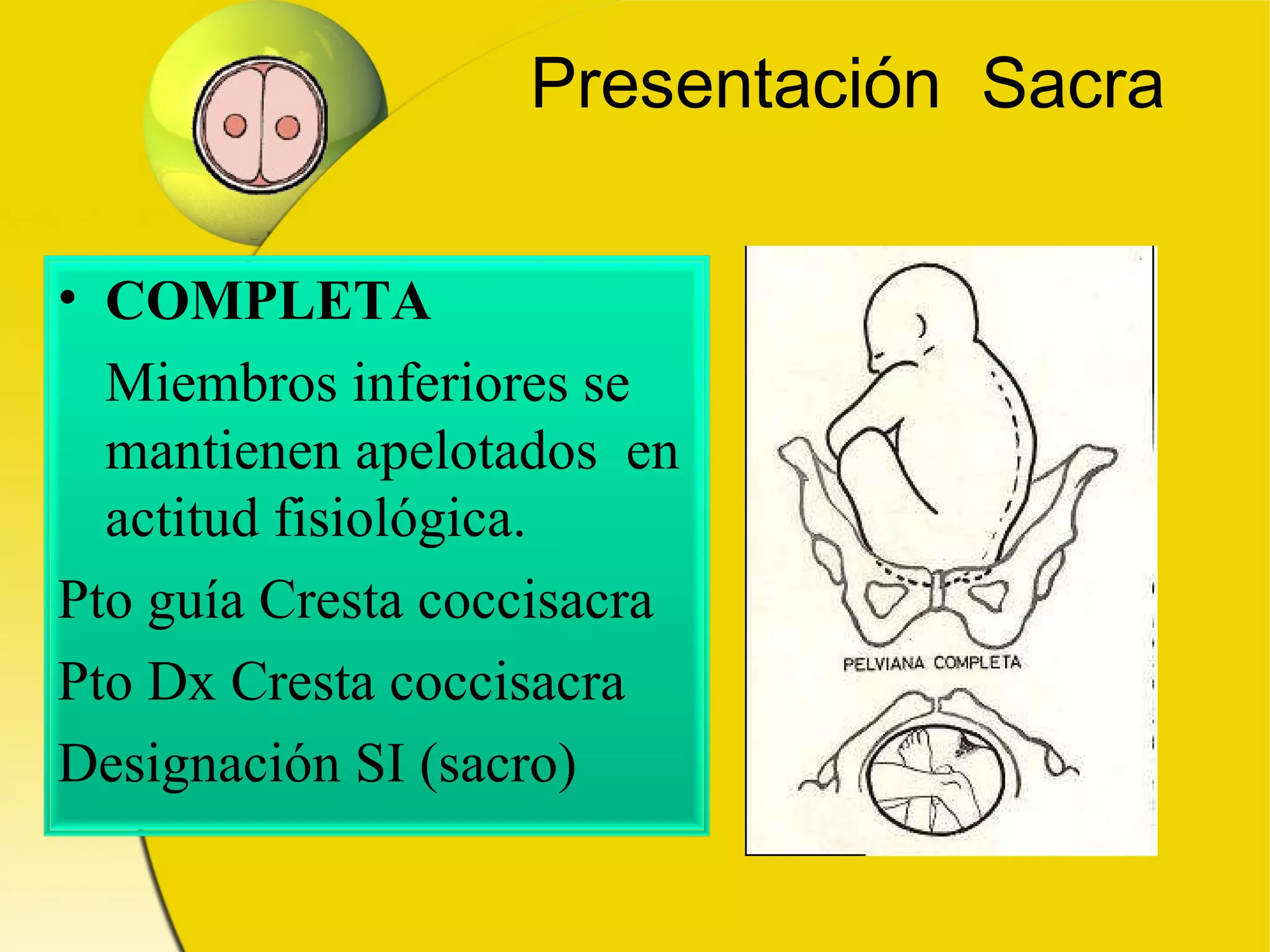 Presentación Sacra

• COMPLETA

Miembros inferiores se mantienen apelotados en actitud fisiológica.

Pto guía Cresta coccisacra

Pto Dx Cresta coccisacra

Designación SI (sacro)

PELVIANA COMPLETA